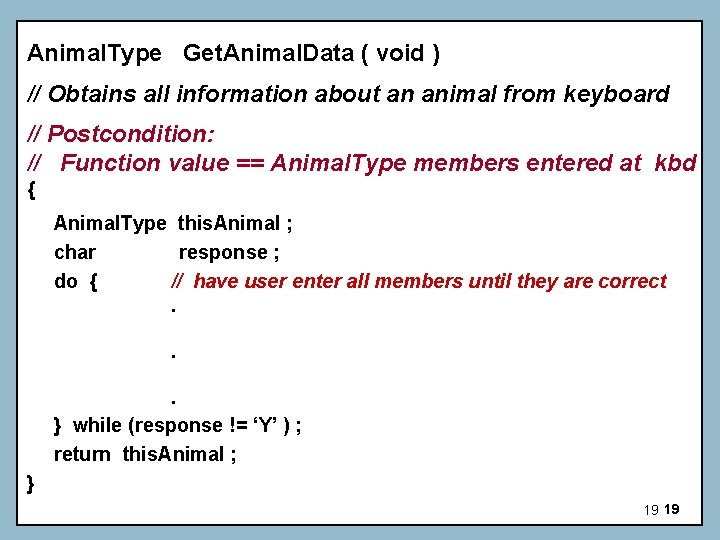 AnimalType GetAnimalData ( void )

// Obtains all information about an animal from keyboard

// Postcondition:
// Function value == AnimalType members entered at kbd
{
AnimalType thisAnimal ;
char response ;
do { // have user enter all members until they are correct
.

.

.
} while (response != ‘Y’ ) ;
return thisAnimal ;
}

19 19